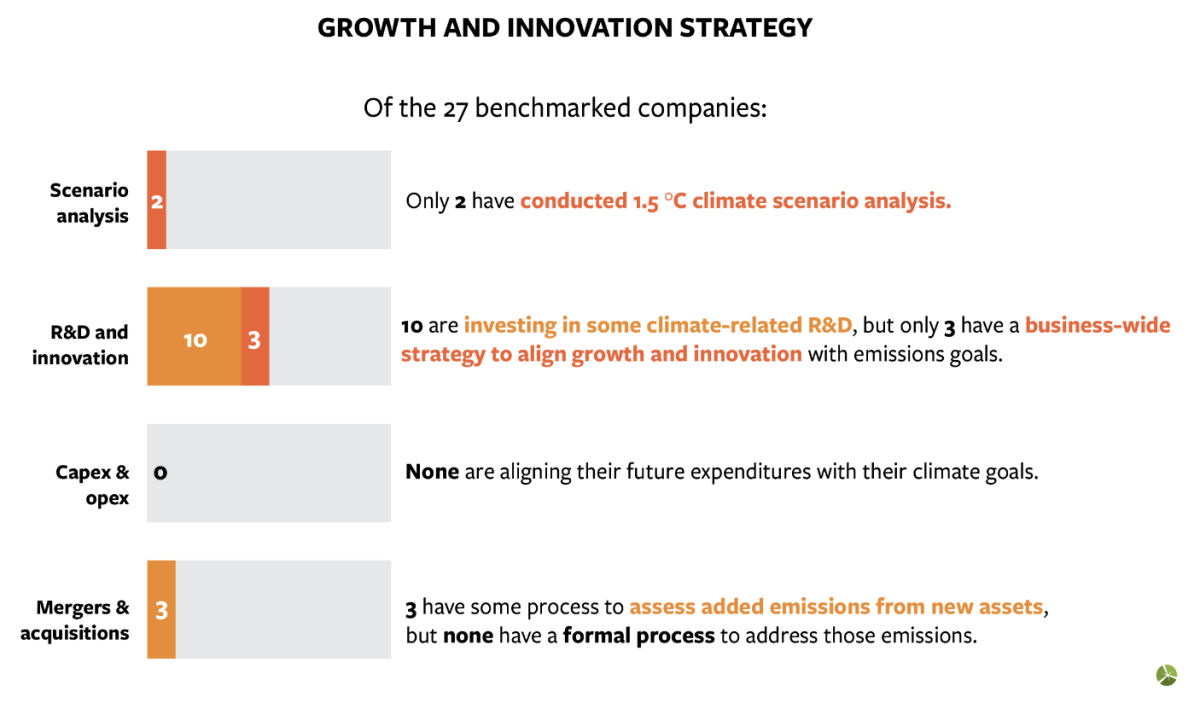 GROWTH AND INNOVATION STRATEGY

Of the 27 benchmarked companies:

Scenario analysis

2

Only 2 have conducted 1.5 °C climate scenario analysis.

R&D and innovation

10

3

10 are investing in some climate-related R&D, but only 3 have a business-wide strategy to align growth and innovation with emissions goals.

Capex & opex

0

None are aligning their future expenditures with their climate goals.

Mergers & acquisitions

3

3 have some process to assess added emissions from new assets, but none have a formal process to address those emissions.